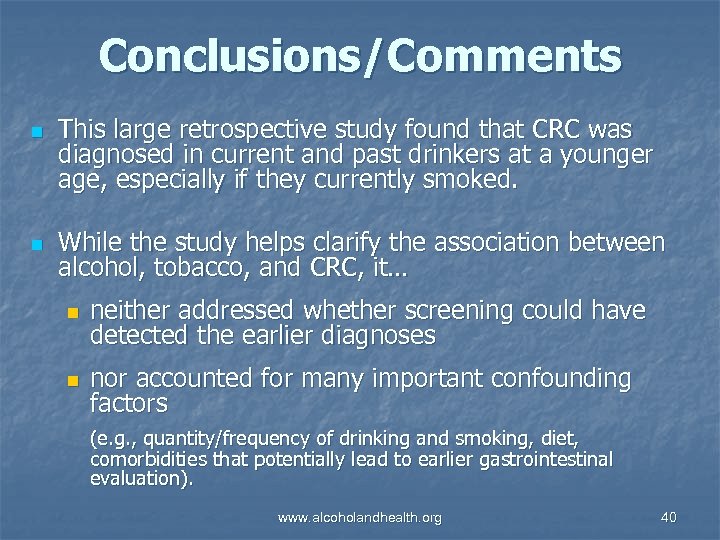 Conclusions/Comments

This large retrospective study found that CRC was diagnosed in current and past drinkers at a younger age, especially if they currently smoked.

While the study helps clarify the association between alcohol, tobacco, and CRC, it…

neither addressed whether screening could have detected the earlier diagnoses

nor accounted for many important confounding factors

(e.g., quantity/frequency of drinking and smoking, diet, comorbidities that potentially lead to earlier gastrointestinal evaluation).

www.alcoholandhealth.org

40